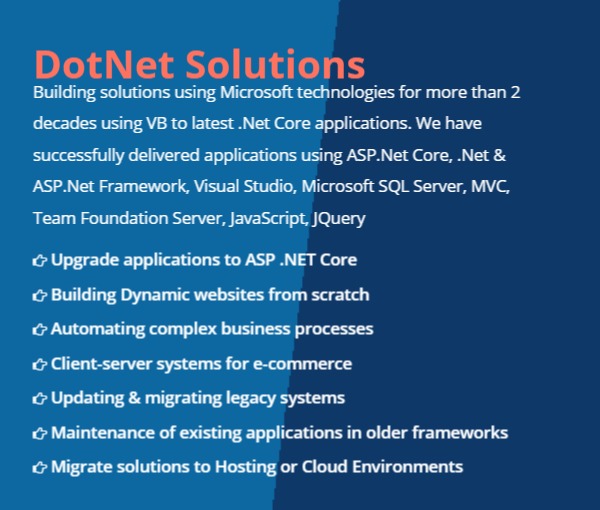 DotNet Solutions

Building solutions using Microsoft technologies for more than 2 decades using VB to latest .Net Core applications. We have successfully delivered applications using ASP.Net Core, .Net & ASP.Net Framework, Visual Studio, Microsoft SQL Server, MVC, Team Foundation Server, JavaScript, JQuery

Upgrade applications to ASP .NET Core

Building Dynamic websites from scratch

Automating complex business processes

Client-server systems for e-commerce

Updating & migrating legacy systems

Maintenance of existing applications in older frameworks

Migrate solutions to Hosting or Cloud Environments